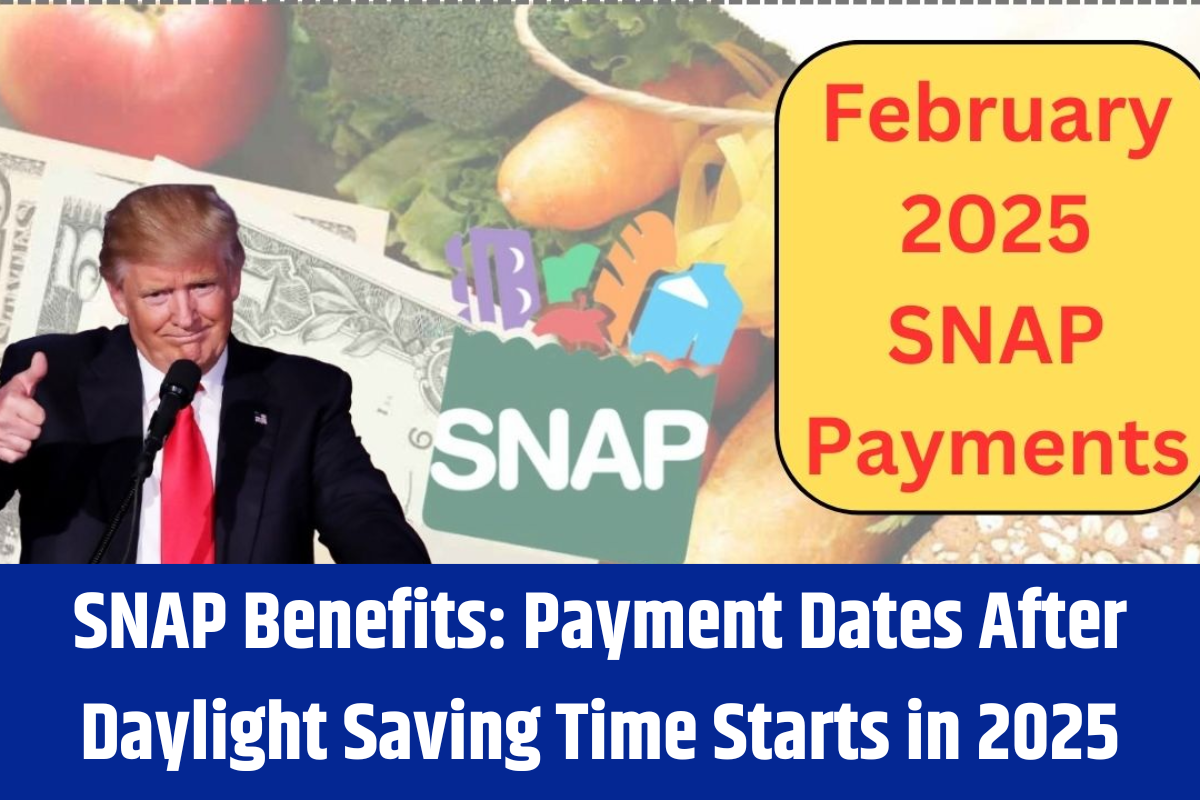 SNAP

February 2025 SNAP Payments

SNAP Benefits: Payment Dates After Daylight Saving Time Starts in 2025